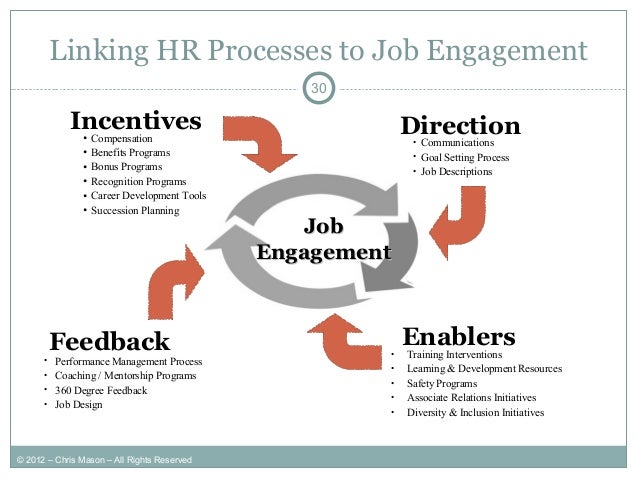 Linking HR Processes to Job Engagement

30

Incentives
• Compensation
• Benefits Programs
• Bonus Programs
• Recognition Programs
• Career Development Tools
• Succession Planning

Direction
• Communications
• Goal Setting Process
• Job Descriptions

Job Engagement

Feedback
• Performance Management Process
• Coaching / Mentorship Programs
• 360 Degree Feedback
• Job Design

Enablers
• Training Interventions
• Learning & Development Resources
• Safety Programs
• Associate Relations Initiatives
• Diversity & Inclusion Initiatives

© 2012 – Chris Mason – All Rights Reserved